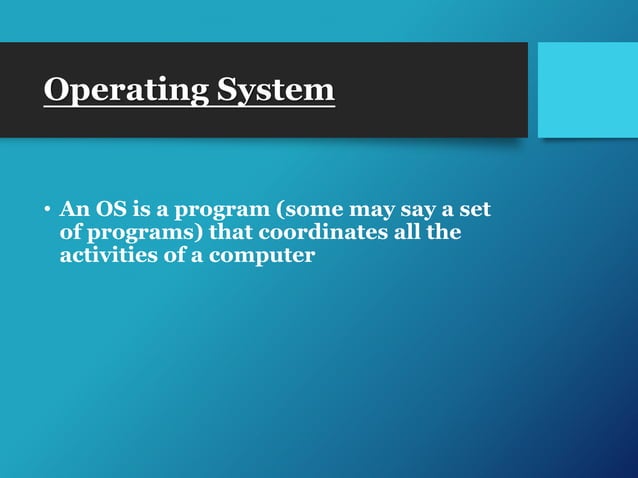 Operating System

• An OS is a program (some may say a set of programs) that coordinates all the activities of a computer